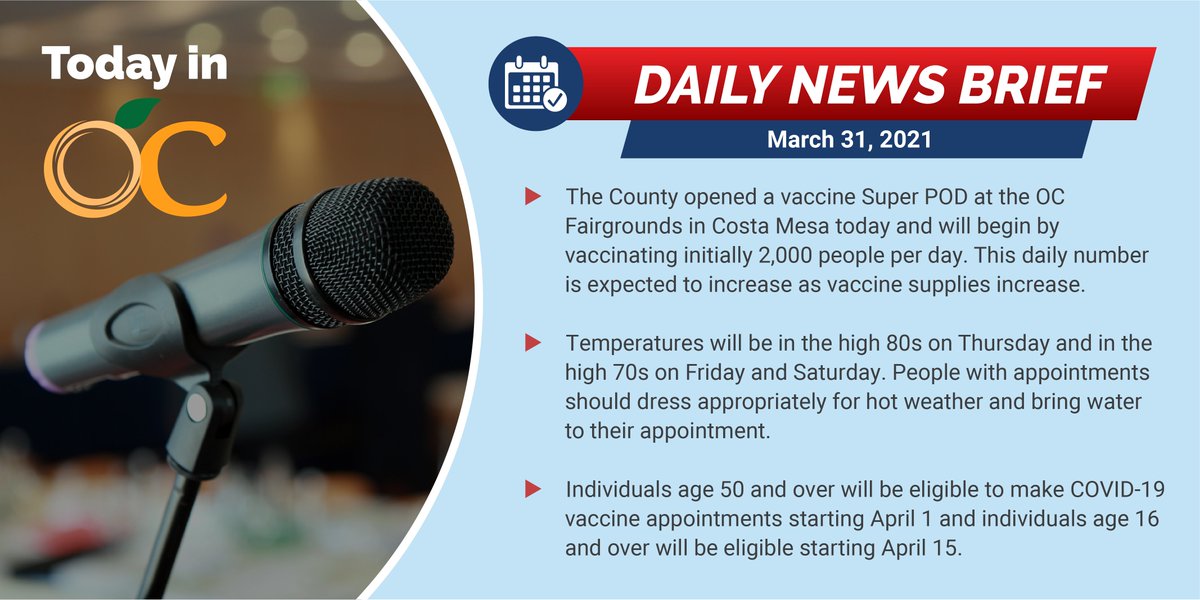 Today in
OC

DAILY NEWS BRIEF
March 31, 2021

The County opened a vaccine Super POD at the OC Fairgrounds in Costa Mesa today and will begin by vaccinating initially 2,000 people per day. This daily number is expected to increase as vaccine supplies increase.

Temperatures will be in the high 80s on Thursday and in the high 70s on Friday and Saturday. People with appointments should dress appropriately for hot weather and bring water to their appointment.

Individuals age 50 and over will be eligible to make COVID-19 vaccine appointments starting April 1 and individuals age 16 and over will be eligible starting April 15.